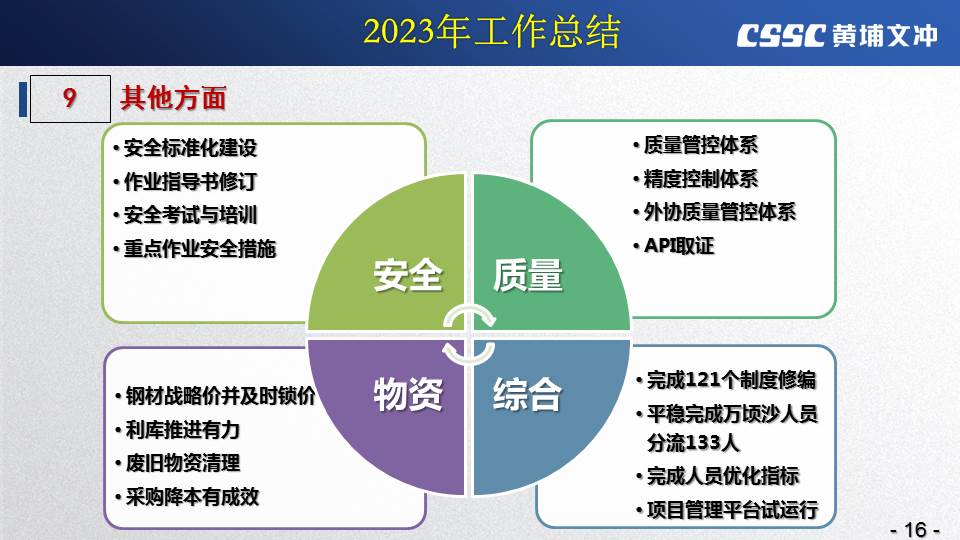 2023年工作总结

CSSC 黄埔文冲

9 其他方面

• 安全标准化建设
• 作业指导书修订
• 安全考试与培训
• 重点作业安全措施

• 质量管控体系
• 精度控制体系
• 外协质量管控体系
• API取证

安全
质量
物资
综合

• 钢材战略价并及时锁价
• 利库推进有力
• 废旧物资清理
• 采购降本有成效

• 完成121个制度修编
• 平稳完成万顷沙人员分流133人
• 完成人员优化指标
• 项目管理平台试运行

- 16 -